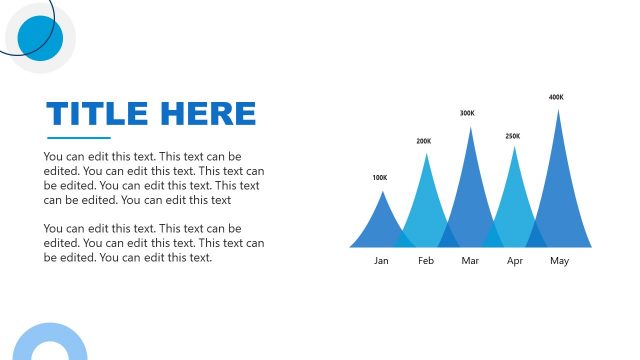 TITLE HERE

You can edit this text. This text can be edited. You can edit this text. This text can be edited. You can edit this text. This text can be edited. You can edit this text

You can edit this text. This text can be edited. You can edit this text. This text can be edited. You can edit this text.

100K
200K
300K
250K
400K

Jan Feb Mar Apr May